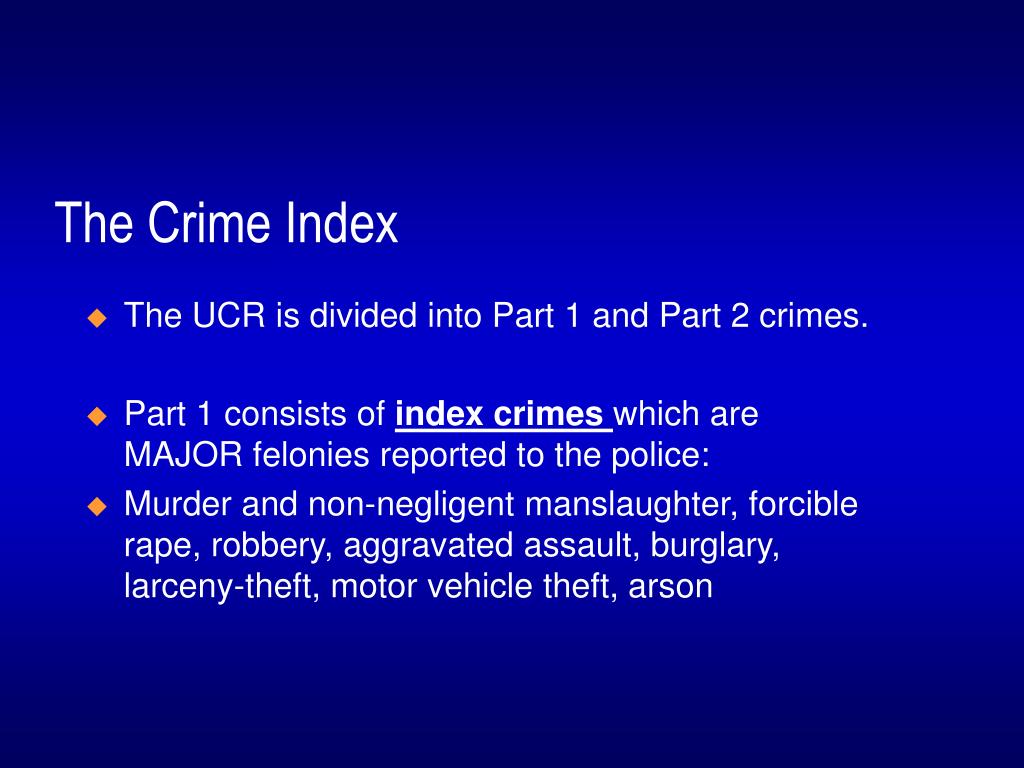 The Crime Index

The UCR is divided into Part 1 and Part 2 crimes.

Part 1 consists of index crimes which are MAJOR felonies reported to the police:

Murder and non-negligent manslaughter, forcible rape, robbery, aggravated assault, burglary, larceny-theft, motor vehicle theft, arson